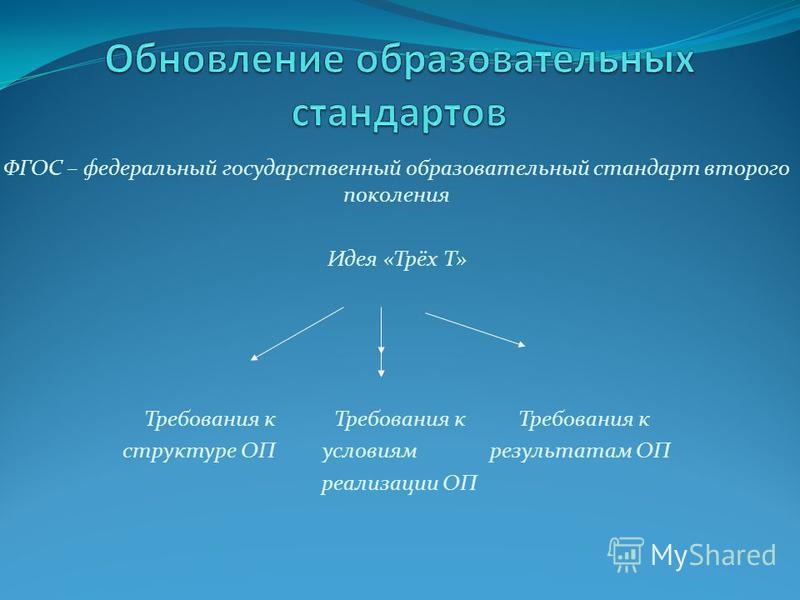 Обновление образовательных стандартов

ФГОС – федеральный государственный образовательный стандарт второго поколения

Идея «Трёх Т»

Требования к структуре ОП

Требования к условиям реализации ОП

Требования к результатам ОП

MyShared